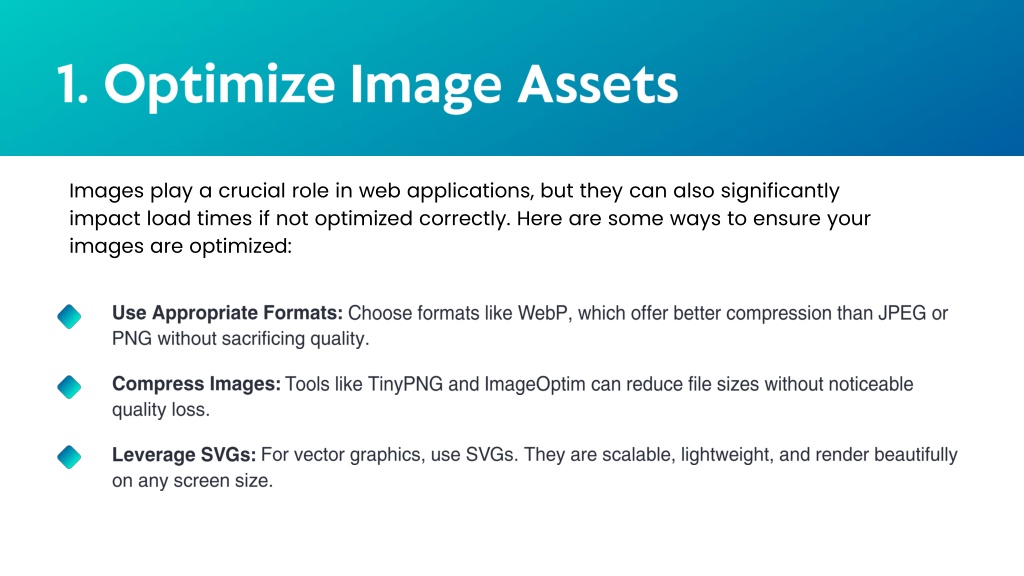 1. Optimize Image Assets

Images play a crucial role in web applications, but they can also significantly impact load times if not optimized correctly. Here are some ways to ensure your images are optimized:

Use Appropriate Formats: Choose formats like WebP, which offer better compression than JPEG or PNG without sacrificing quality.

Compress Images: Tools like TinyPNG and ImageOptim can reduce file sizes without noticeable quality loss.

Leverage SVGs: For vector graphics, use SVGs. They are scalable, lightweight, and render beautifully on any screen size.